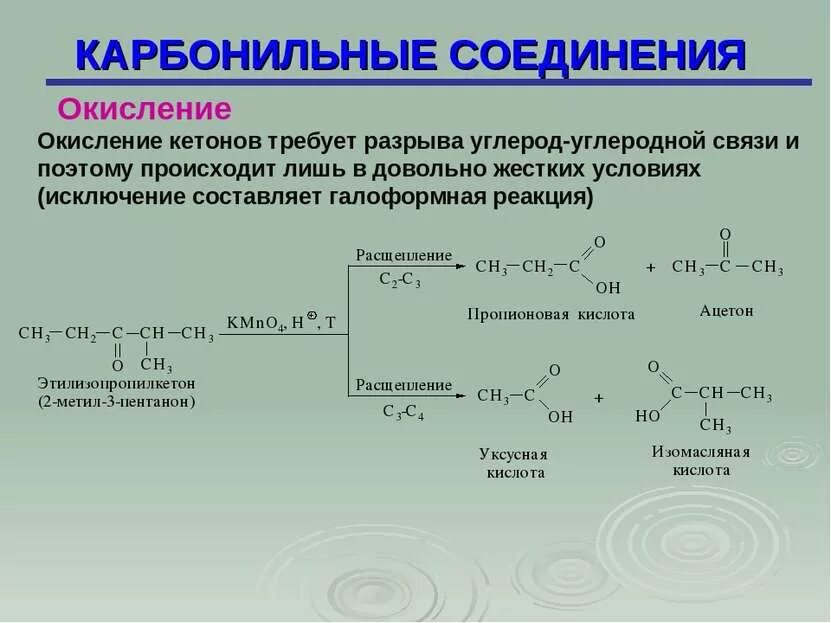 КАРБОНИЛЬНЫЕ СОЕДИНЕНИЯ

Окисление

Окисление кетонов требует разрыва углерод-углеродной связи и поэтому происходит лишь в довольно жестких условиях (исключение составляет галоформная реакция)

$CH_3-CH_2-C(=O)-CH(CH_3)-CH_3$

Этилизопропилкетон (2-метил-3-пентанон)

$KMnO_4, H^{\oplus}, T$

Расщепление $C_2$-$C_3$

$CH_3-CH_2-C(=O)OH$ + $CH_3-C(=O)-CH_3$

Пропионовая кислота

Ацетон

Расщепление $C_3$-$C_4$

$CH_3-C(=O)OH$ + $HO-C(=O)-CH(CH_3)-CH_3$

Уксусная кислота

Изомасляная кислота